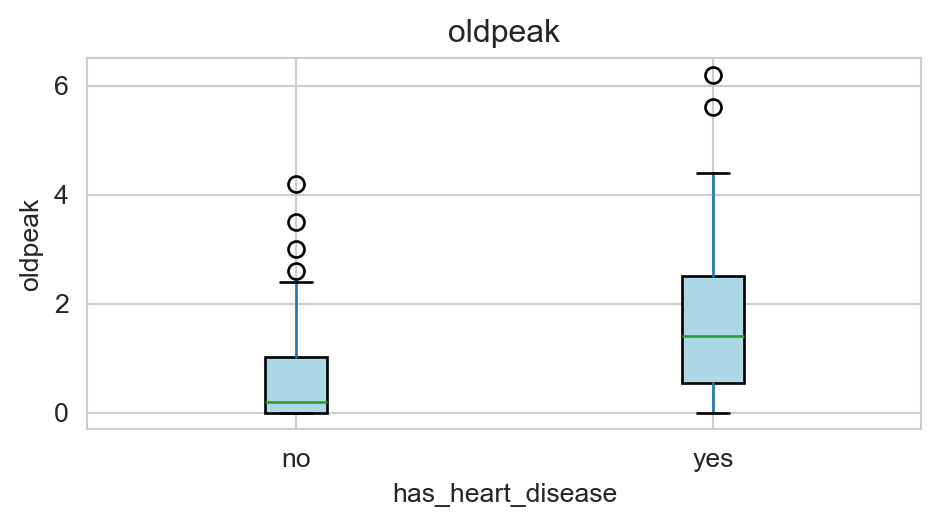 oldpeak

oldpeak

6
4
2
0

no
yes

has_heart_disease